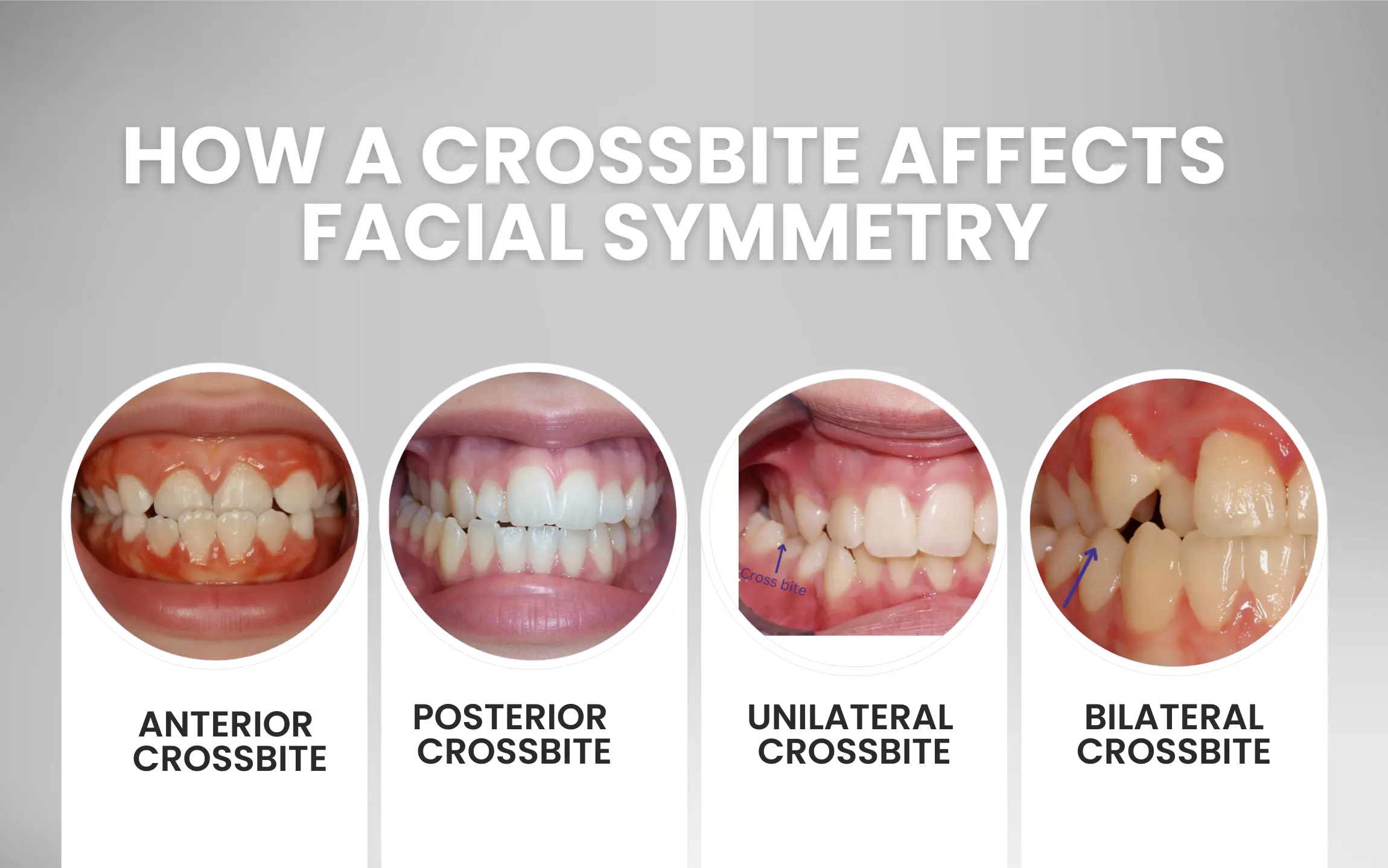 HOW A CROSSBITE AFFECTS FACIAL SYMMETRY

ANTERIOR CROSSBITE

POSTERIOR CROSSBITE

Cross bite

UNILATERAL CROSSBITE

BILATERAL CROSSBITE